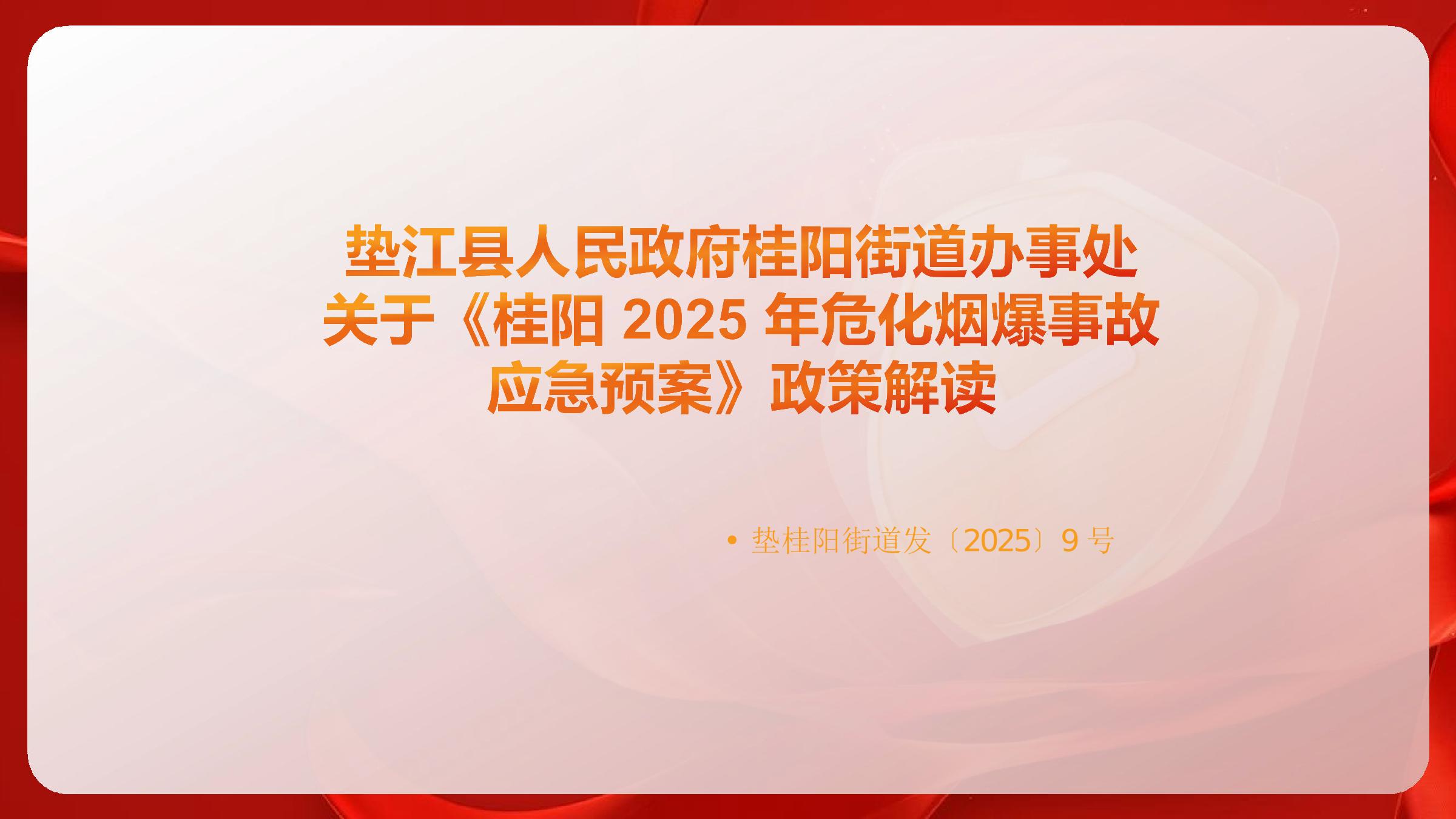 垫江县人民政府桂阳街道办事处关于《桂阳 2025 年危化烟爆事故应急预案》政策解读

• 垫桂阳街道发〔2025〕9 号